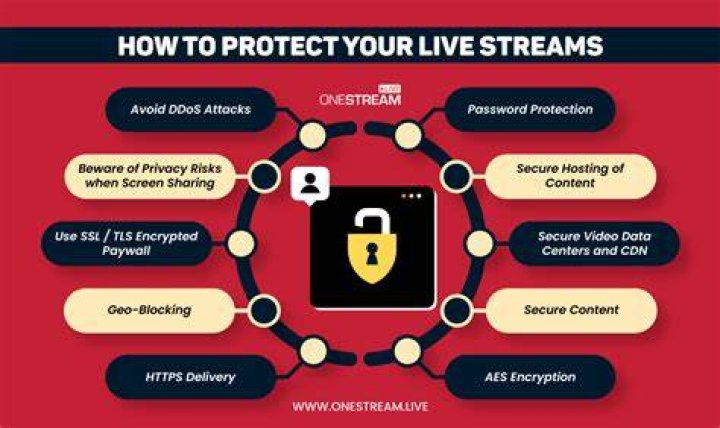 HOW TO PROTECT YOUR LIVE STREAMS

ONESTREAM LIVE

Avoid DDoS Attacks

Beware of Privacy Risks when Screen Sharing

Use SSL / TLS Encrypted Paywall

Geo-Blocking

HTTPS Delivery

Password Protection

Secure Hosting of Content

Secure Video Data Centers and CDN

Secure Content

AES Encryption

WWW.ONESTREAM.LIVE